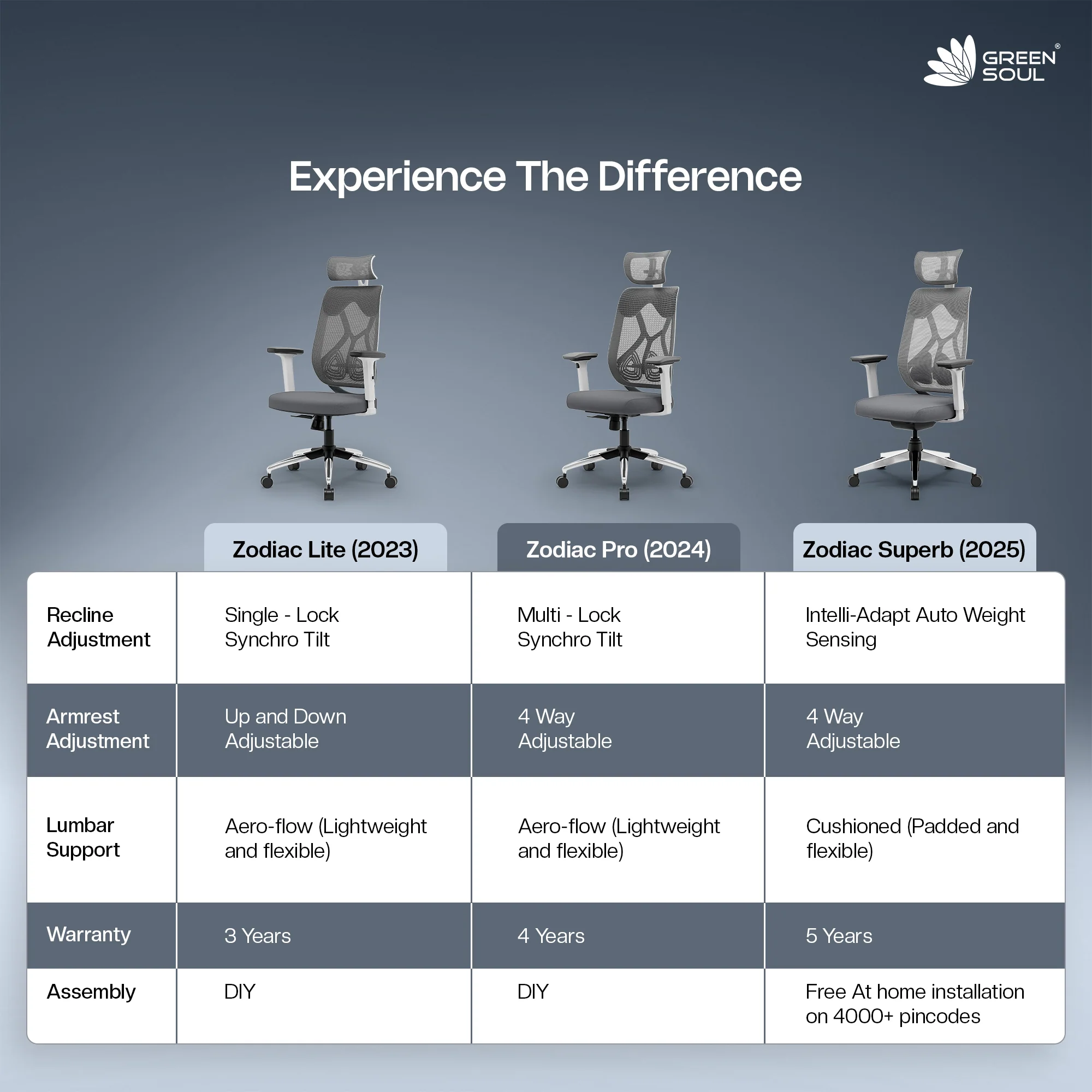 GREEN SOUL®

Experience The Difference

| | Zodiac Lite (2023) | Zodiac Pro (2024) | Zodiac Superb (2025) |
|---|---|---|---|
| Recline Adjustment | Single - Lock Synchro Tilt | Multi - Lock Synchro Tilt | Intelli-Adapt Auto Weight Sensing |
| Armrest Adjustment | Up and Down Adjustable | 4 Way Adjustable | 4 Way Adjustable |
| Lumbar Support | Aero-flow (Lightweight and flexible) | Aero-flow (Lightweight and flexible) | Cushioned (Padded and flexible) |
| Warranty | 3 Years | 4 Years | 5 Years |
| Assembly | DIY | DIY | Free At home installation on 4000+ pincodes |